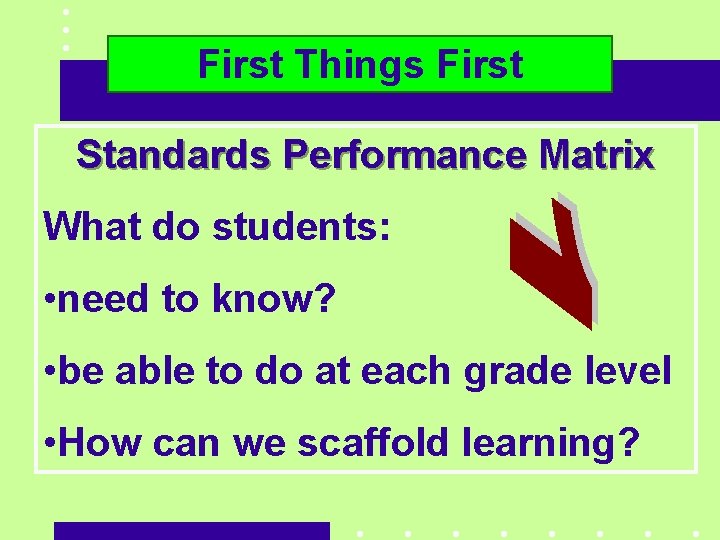 First Things First

Standards Performance Matrix

What do students:

•need to know?

•be able to do at each grade level

•How can we scaffold learning?